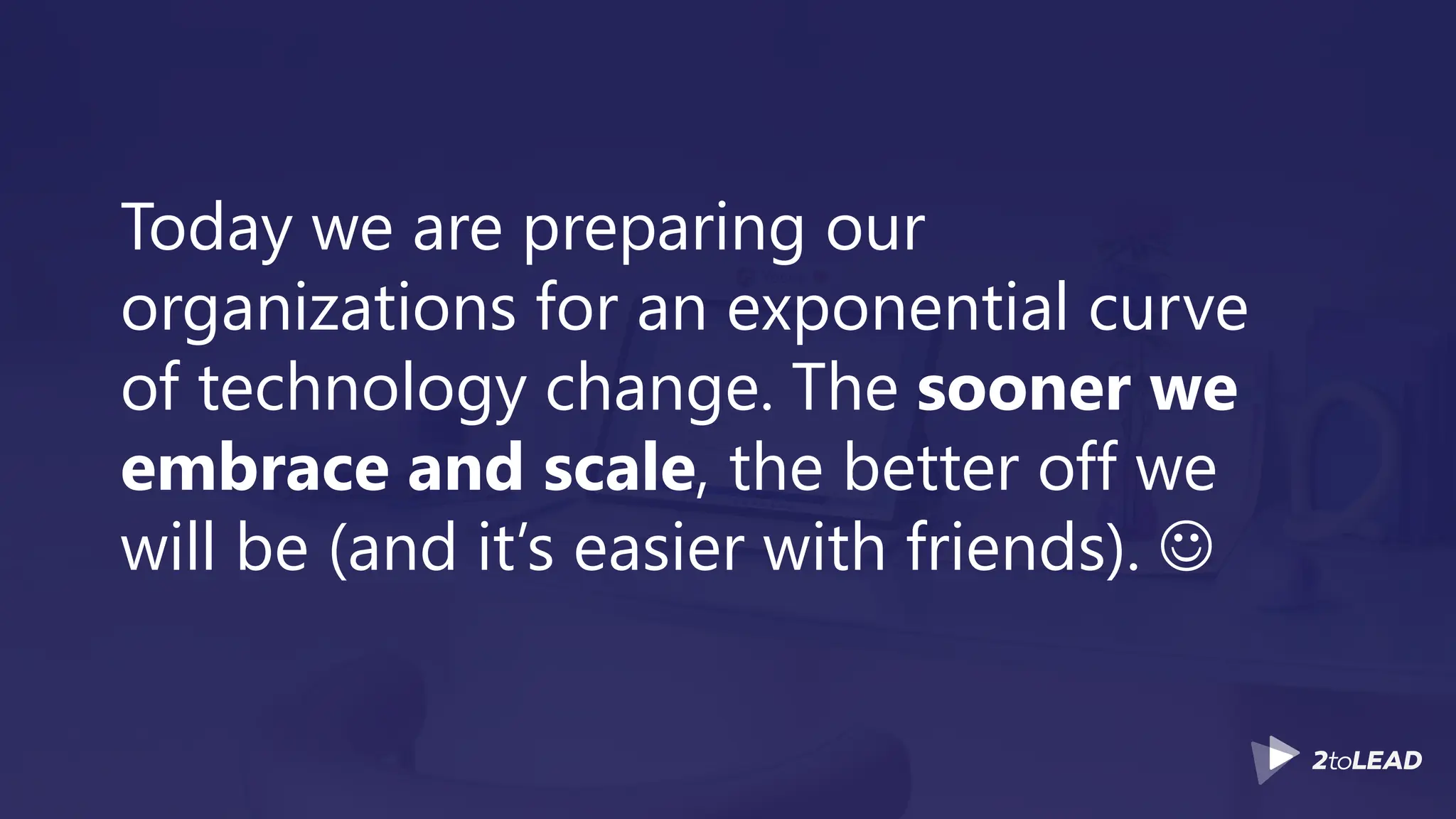 Today we are preparing our organizations for an exponential curve of technology change. The sooner we embrace and scale, the better off we will be (and it's easier with friends). ☺

2toLEAD